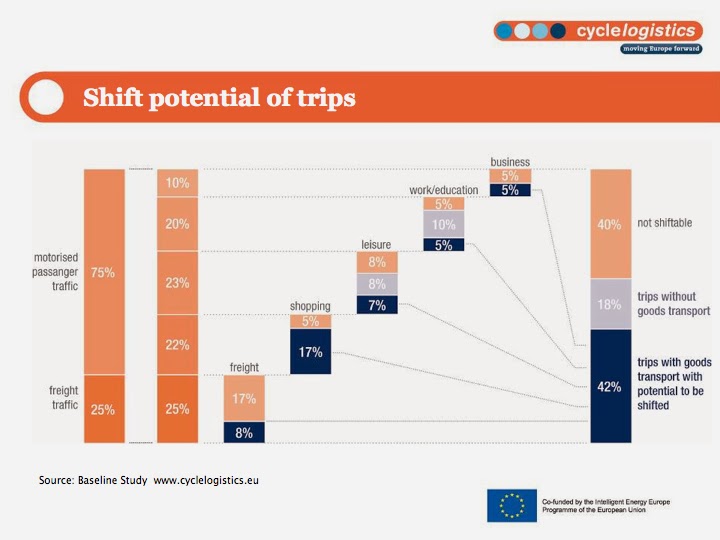 cyclelogistics
moving Europe forward

Shift potential of trips

motorised passanger traffic 75%

freight traffic 25%

10%
20%
23%
22%
25%

freight
17%
8%

shopping
5%
17%

leisure
8%
8%
7%

work/education
5%
10%
5%

business
5%
5%

40% not shiftable

18% trips without goods transport

42% trips with goods transport with potential to be shifted

Source: Baseline Study www.cyclelogistics.eu

Co-funded by the Intelligent Energy Europe Programme of the European Union